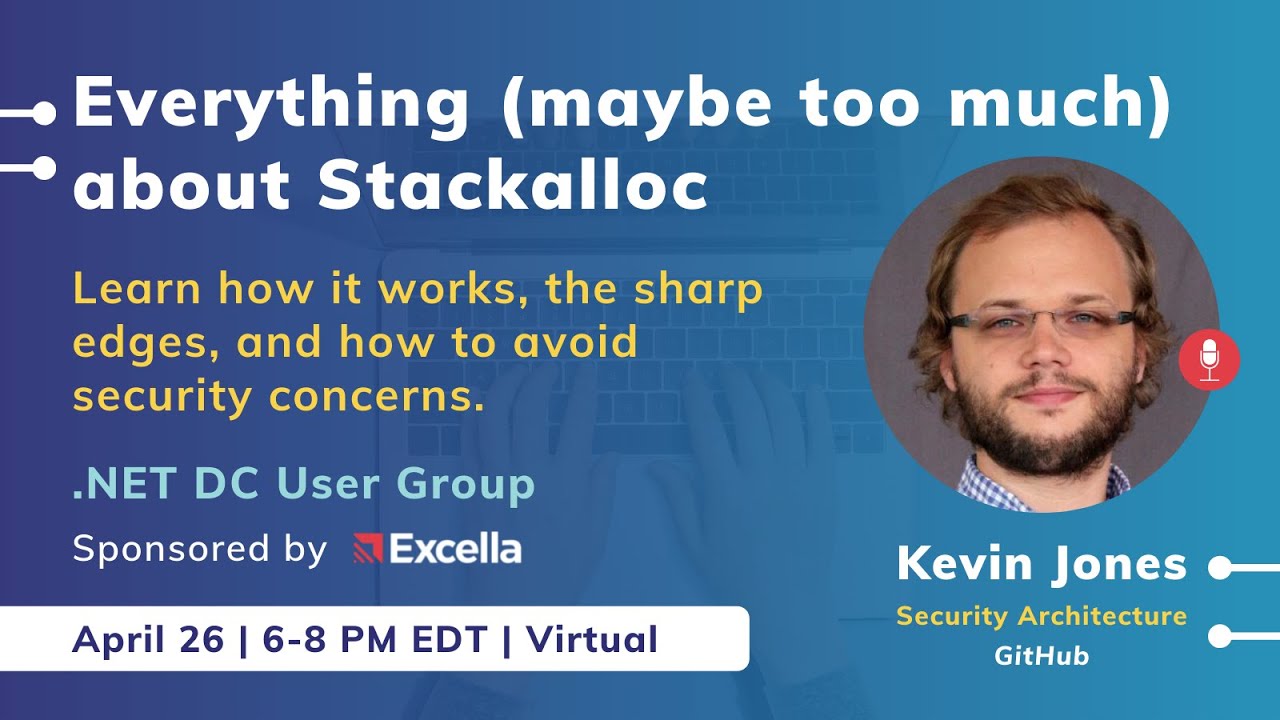 Everything (maybe too much) about Stackalloc

Learn how it works, the sharp edges, and how to avoid security concerns.

.NET DC User Group

Sponsored by Excella

April 26 | 6-8 PM EDT | Virtual

Kevin Jones

Security Architecture

GitHub